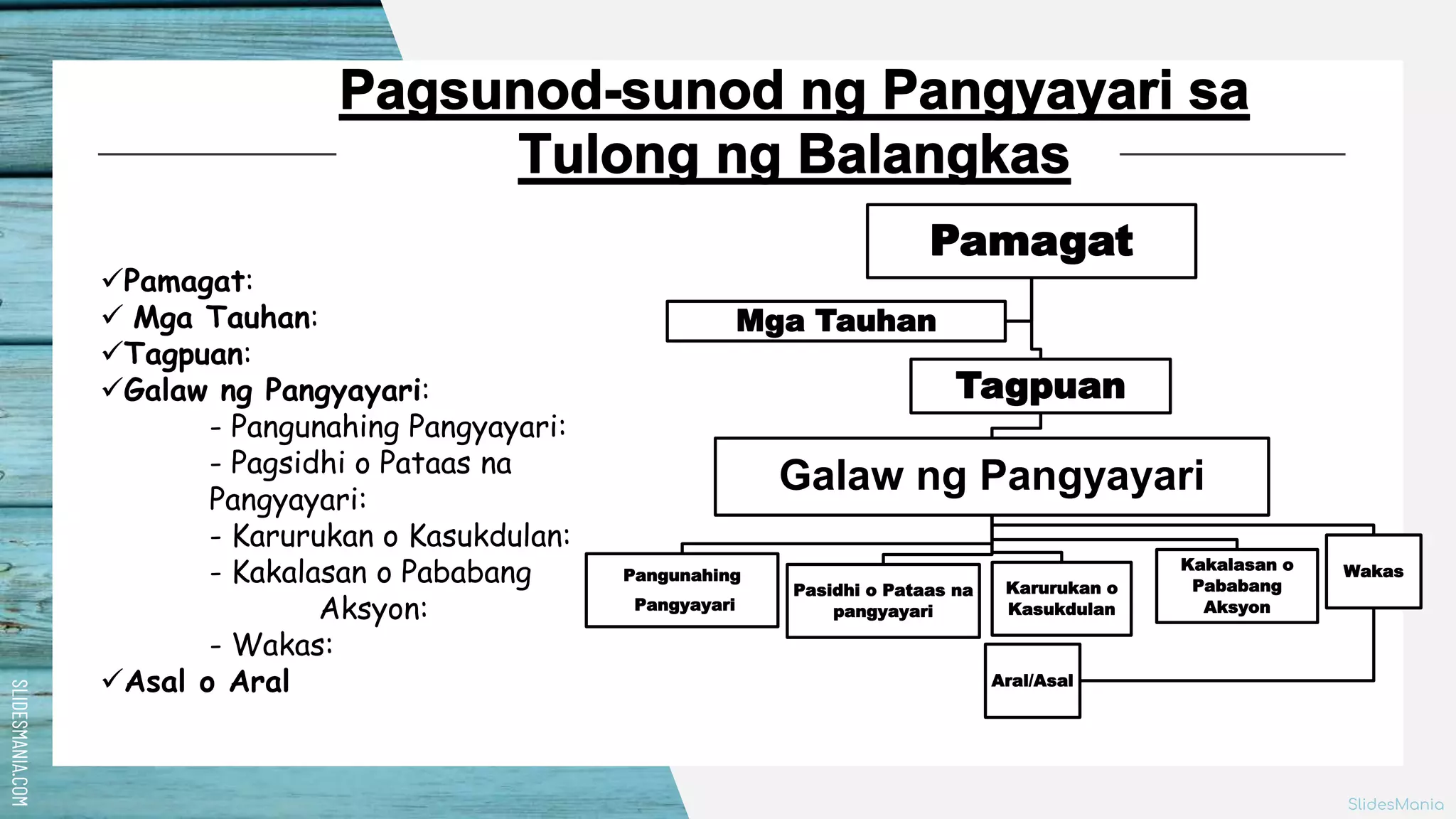 Pagsunod-sunod ng Pangyayari sa Tulong ng Balangkas

✓Pamagat:
✓ Mga Tauhan:
✓Tagpuan:
✓Galaw ng Pangyayari:
- Pangunahing Pangyayari:
- Pagsidhi o Pataas na Pangyayari:
- Karurukan o Kasukdulan:
- Kakalasan o Pababang Aksyon:
- Wakas:
✓Asal o Aral

Pamagat

Mga Tauhan

Tagpuan

Galaw ng Pangyayari

Pangunahing Pangyayari

Pasidhi o Pataas na pangyayari

Karurukan o Kasukdulan

Kakalasan o Pababang Aksyon

Wakas

Aral/Asal

SLIDESMANIA.COM

SlidesMania